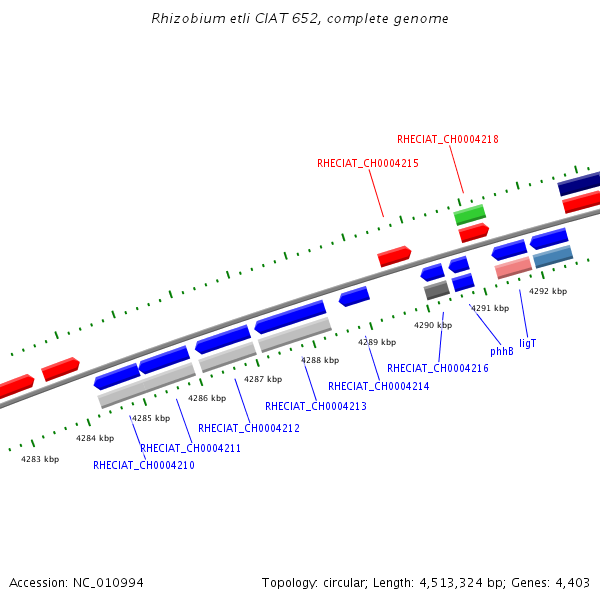 Rhizobium etli CIAT 652, complete genome

RHECIAT_CH0004218
RHECIAT_CH0004215

4292 kbp
4291 kbp
4290 kbp
4289 kbp
4288 kbp
4287 kbp
4286 kbp
4285 kbp
4284 kbp
4283 kbp

ligT
phhB
RHECIAT_CH0004216
RHECIAT_CH0004214
RHECIAT_CH0004213
RHECIAT_CH0004212
RHECIAT_CH0004211
RHECIAT_CH0004210

Accession: NC_010994
Topology: circular; Length: 4,513,324 bp; Genes: 4,403